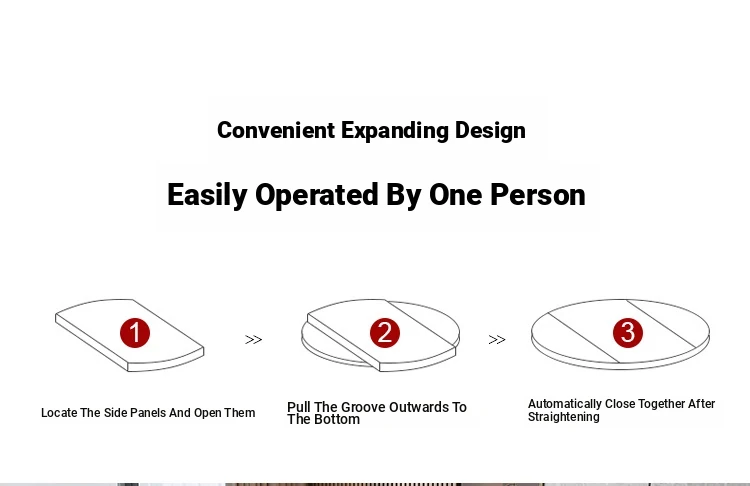 Convenient Expanding Design

Easily Operated By One Person

1

>>

2

>>

3

Locate The Side Panels And Open Them

Pull The Groove Outwards To The Bottom

Automatically Close Together After Straightening